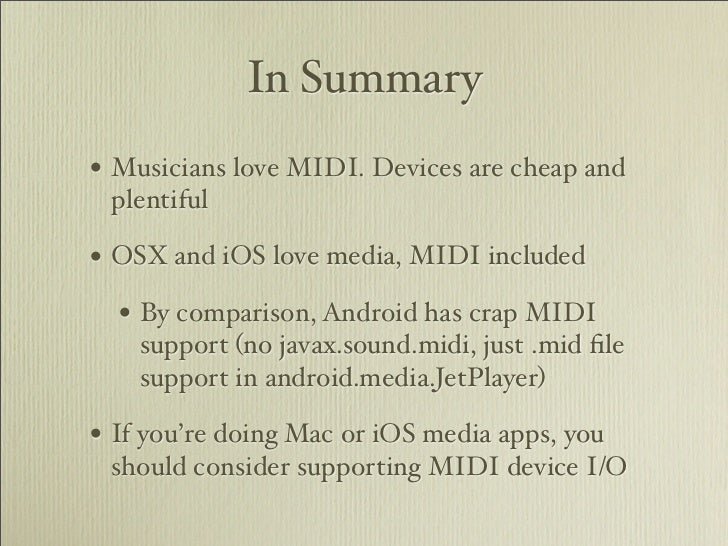 In Summary

• Musicians love MIDI. Devices are cheap and plentiful

• OSX and iOS love media, MIDI included

• By comparison, Android has crap MIDI support (no javax.sound.midi, just .mid file support in android.media.JetPlayer)

• If you're doing Mac or iOS media apps, you should consider supporting MIDI device I/O